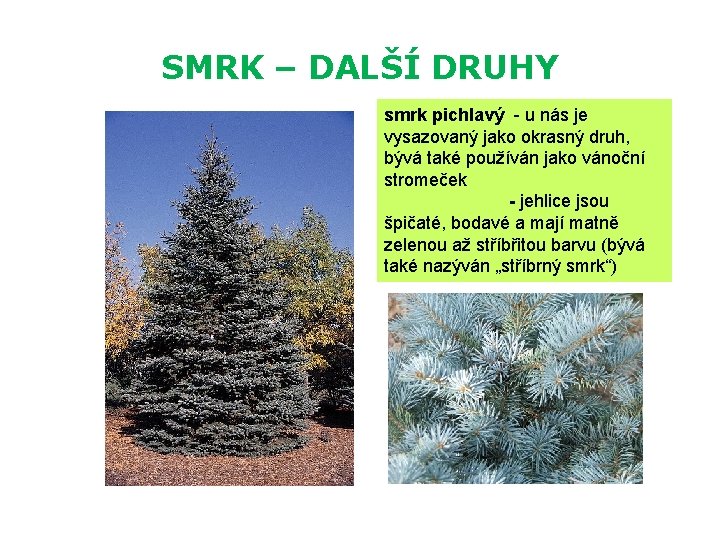 SMRK – DALŠÍ DRUHY

smrk pichlavý - u nás je vysazovaný jako okrasný druh, bývá také používán jako vánoční stromeček

- jehlice jsou špičaté, bodavé a mají matně zelenou až stříbřitou barvu (bývá také nazýván „stříbrný smrk“)